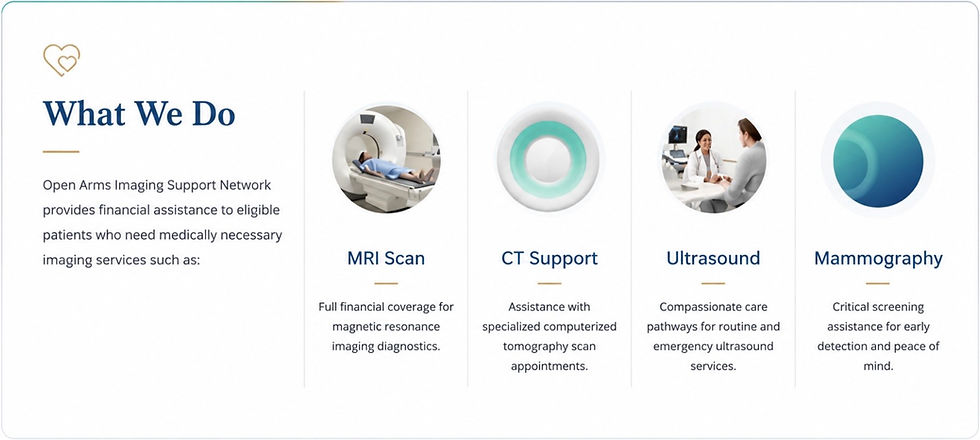 What We Do

Open Arms Imaging Support Network provides financial assistance to eligible patients who need medically necessary imaging services such as:

MRI Scan

Full financial coverage for magnetic resonance imaging diagnostics.

CT Support

Assistance with specialized computerized tomography scan appointments.

Ultrasound

Compassionate care pathways for routine and emergency ultrasound services.

Mammography

Critical screening assistance for early detection and peace of mind.